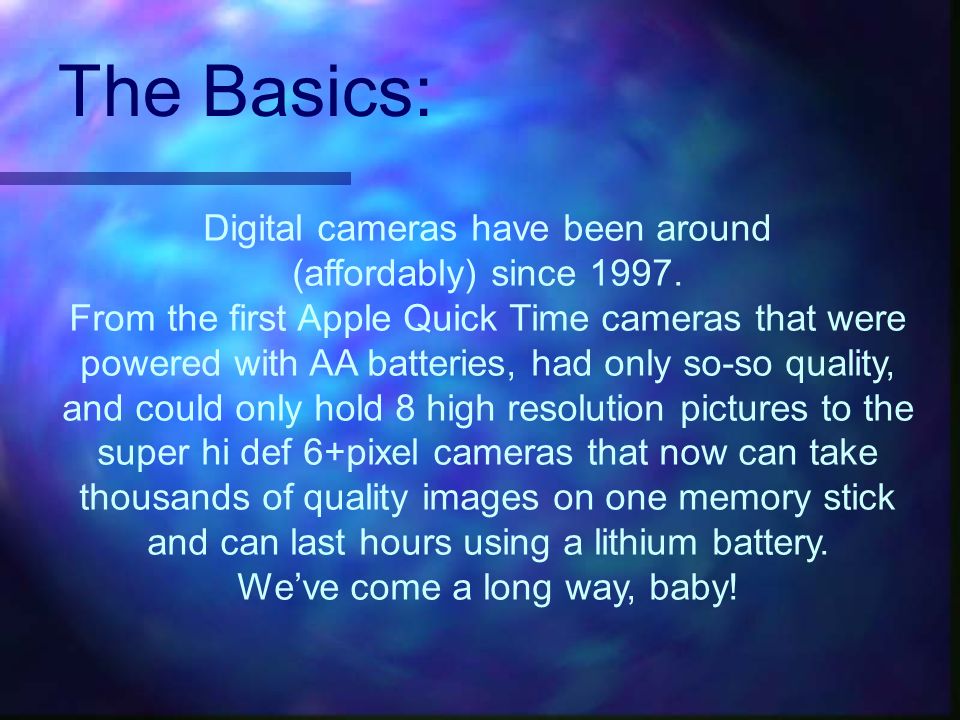 The Basics:

Digital cameras have been around (affordably) since 1997.
From the first Apple Quick Time cameras that were powered with AA batteries, had only so-so quality, and could only hold 8 high resolution pictures to the super hi def 6+pixel cameras that now can take thousands of quality images on one memory stick and can last hours using a lithium battery.
We’ve come a long way, baby!